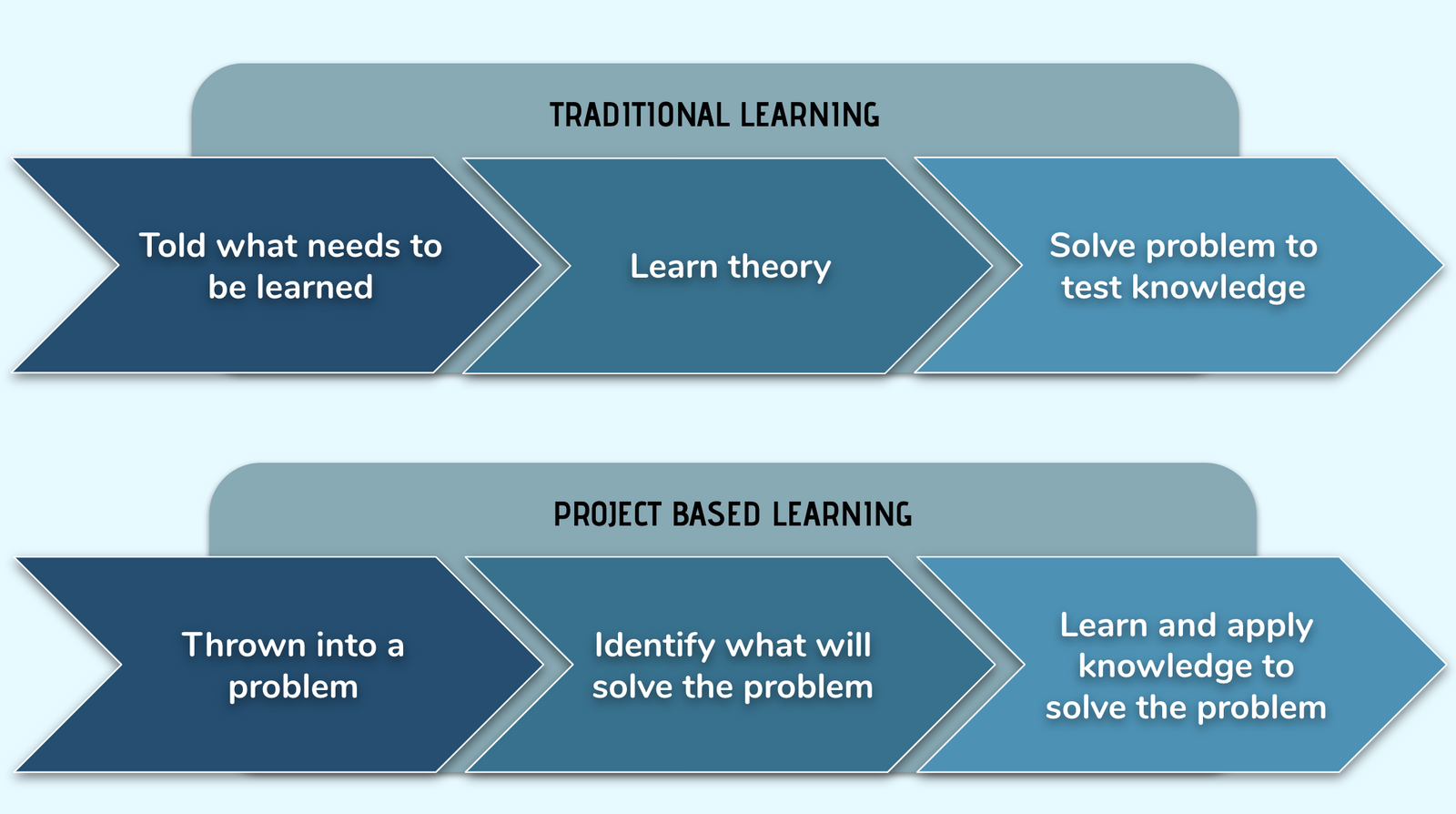 TRADITIONAL LEARNING

Told what needs to be learned

Learn theory

Solve problem to test knowledge

PROJECT BASED LEARNING

Thrown into a problem

Identify what will solve the problem

Learn and apply knowledge to solve the problem